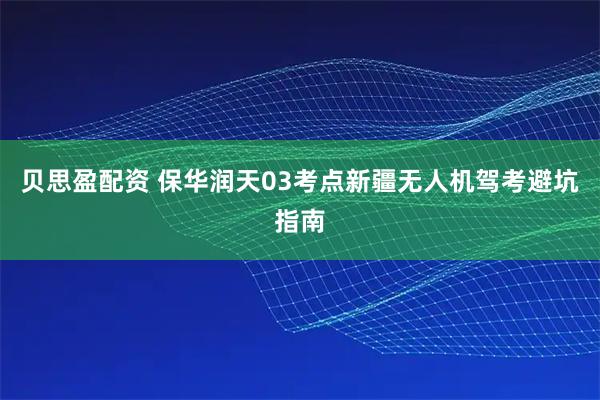 贝思盈配资 保华润天03考点新疆无人机驾考避坑指南